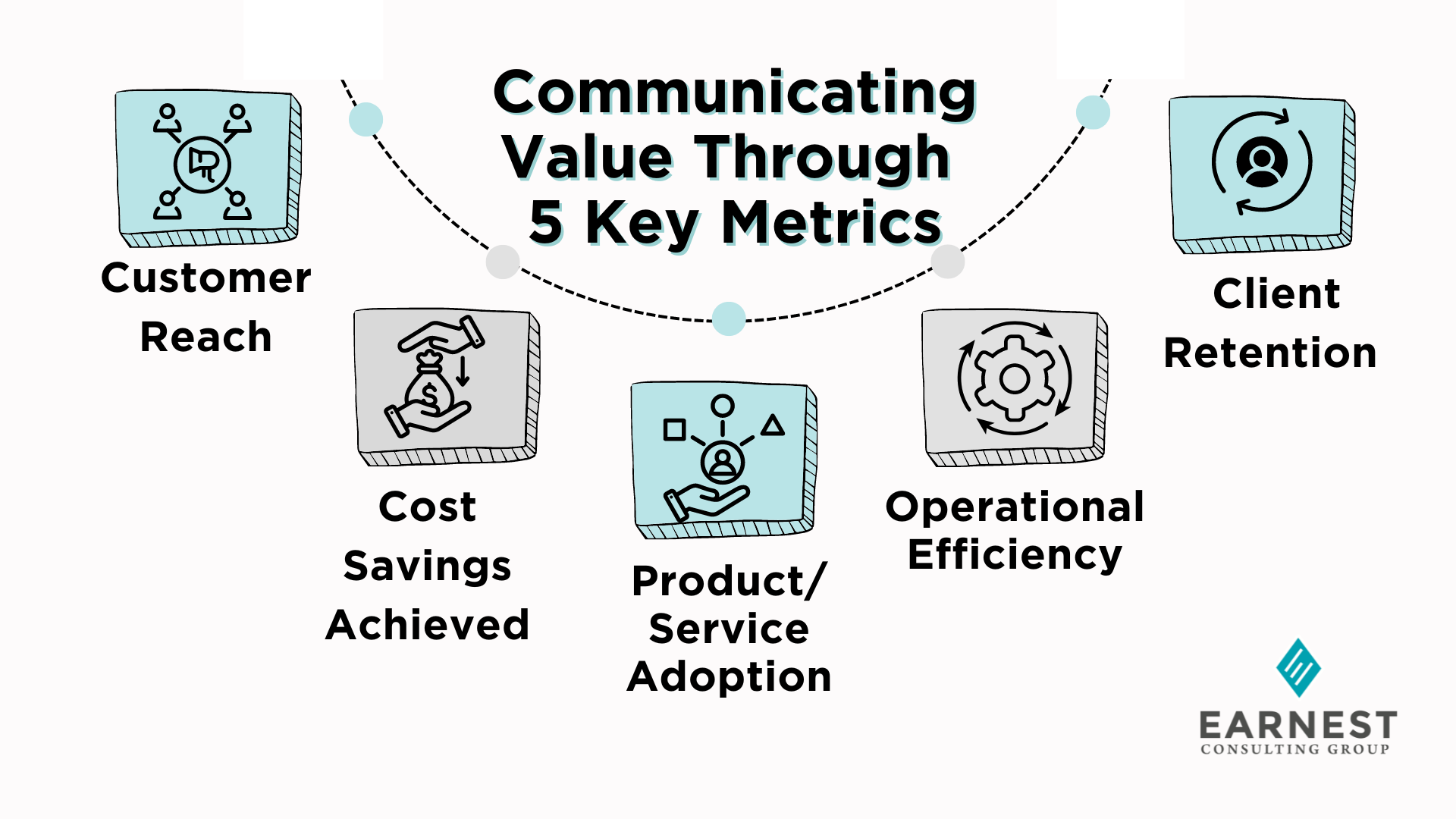 Communicating Value Through 5 Key Metrics

Customer Reach

Cost Savings Achieved

Product/ Service Adoption

Operational Efficiency

Client Retention

EARNEST
CONSULTING GROUP